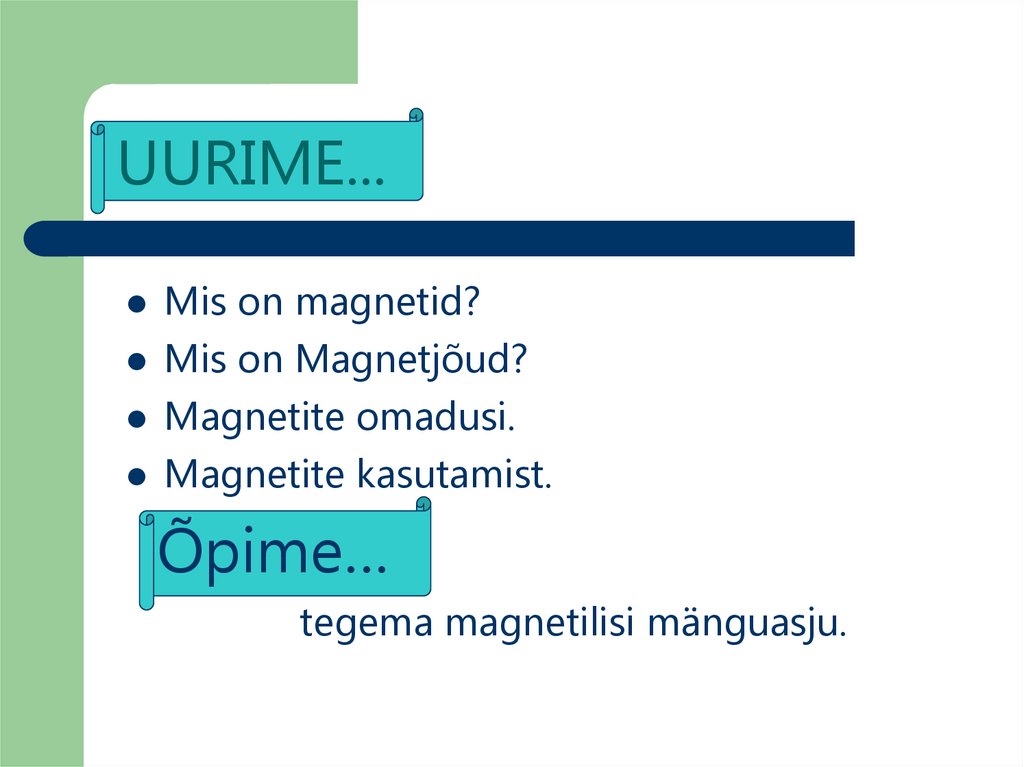 UURIME…

- Mis on magnetid?
- Mis on Magnetjõud?
- Magnetite omadusi.
- Magnetite kasutamist.

Õpime…

tegema magnetilisi mänguasju.